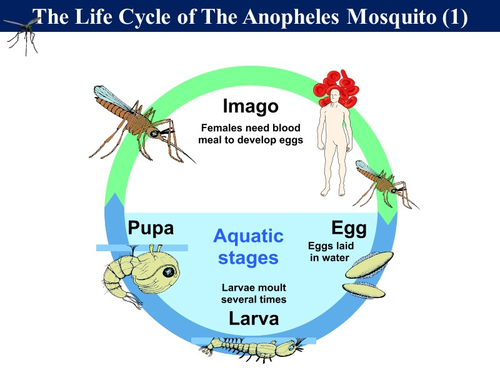 The Life Cycle of The Anopheles Mosquito (1)

Imago

Females need blood meal to develop eggs

Pupa

Aquatic stages

Egg

Eggs laid in water

Larvae moult several times

Larva